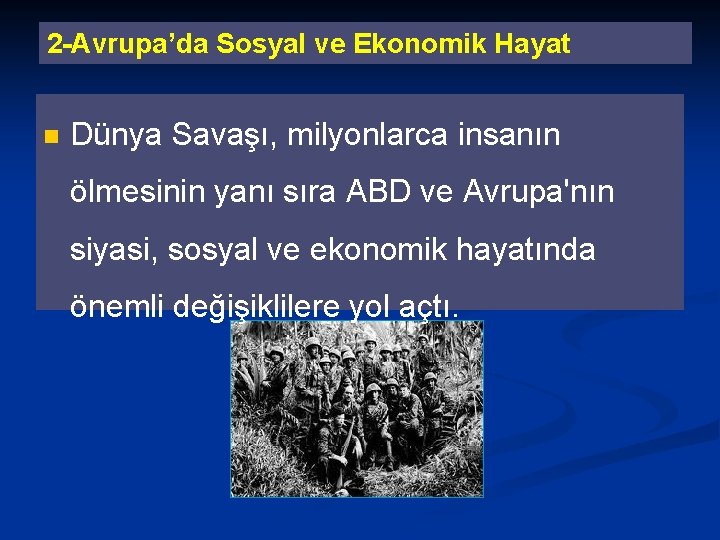 2-Avrupa’da Sosyal ve Ekonomik Hayat

Dünya Savaşı, milyonlarca insanın ölmesinin yanı sıra ABD ve Avrupa'nın siyasi, sosyal ve ekonomik hayatında önemli değişiklilere yol açtı.